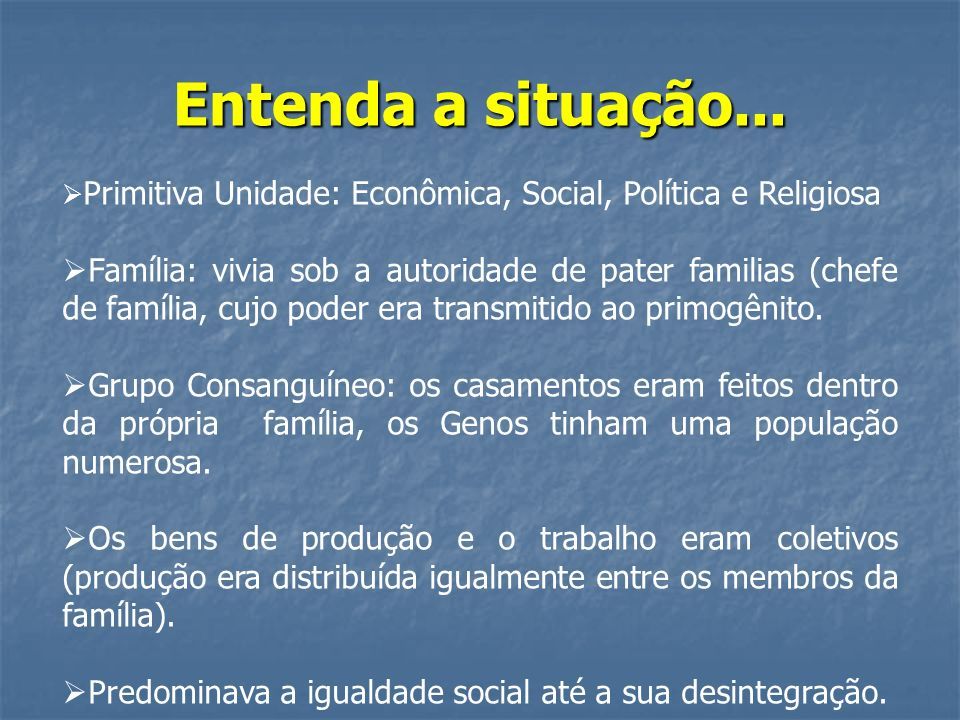 Entenda a situação...

➢Primitiva Unidade: Econômica, Social, Política e Religiosa

➢Família: vivia sob a autoridade de pater familias (chefe de família, cujo poder era transmitido ao primogênito.

➢Grupo Consanguíneo: os casamentos eram feitos dentro da própria família, os Genos tinham uma população numerosa.

➢Os bens de produção e o trabalho eram coletivos (produção era distribuída igualmente entre os membros da família).

➢Predominava a igualdade social até a sua desintegração.